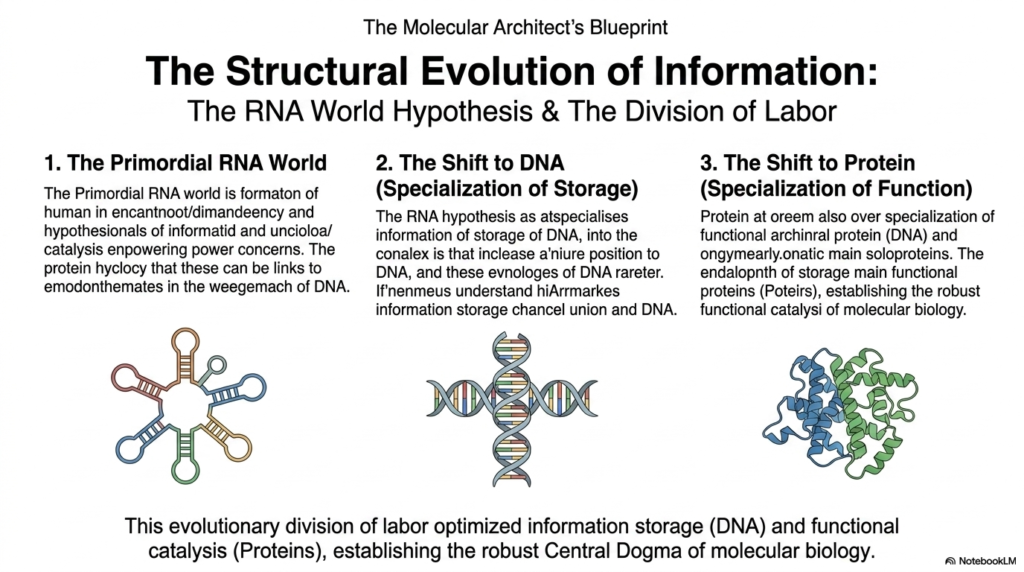 The Molecular Architect's Blueprint

The Structural Evolution of Information:
The RNA World Hypothesis & The Division of Labor

1. The Primordial RNA World

The Primordial RNA world is formaton of human in encantnoot/dimandeency and hypothesionals of informatid and uncioloa/ catalysis enpowering power concerns. The protein hyclocy that these can be links to emodonthemates in the weegemach of DNA.

2. The Shift to DNA (Specialization of Storage)

The RNA hypothesis as atspecialises information of storage of DNA, into the conalex is that inclease a'niure position to DNA, and these evnologes of DNA rareter. If'nenmeus understand hiArrmarkes information storage chancel union and DNA.

3. The Shift to Protein (Specialization of Function)

Protein at oreem also over specialization of functional archinral protein (DNA) and ongymearly.onatic main soloproteins. The endalopnth of storage main functional proteins (Poteirs), establishing the robust functional catalysi of molecular biology.

This evolutionary division of labor optimized information storage (DNA) and functional catalysis (Proteins), establishing the robust Central Dogma of molecular biology.

NotebookLM